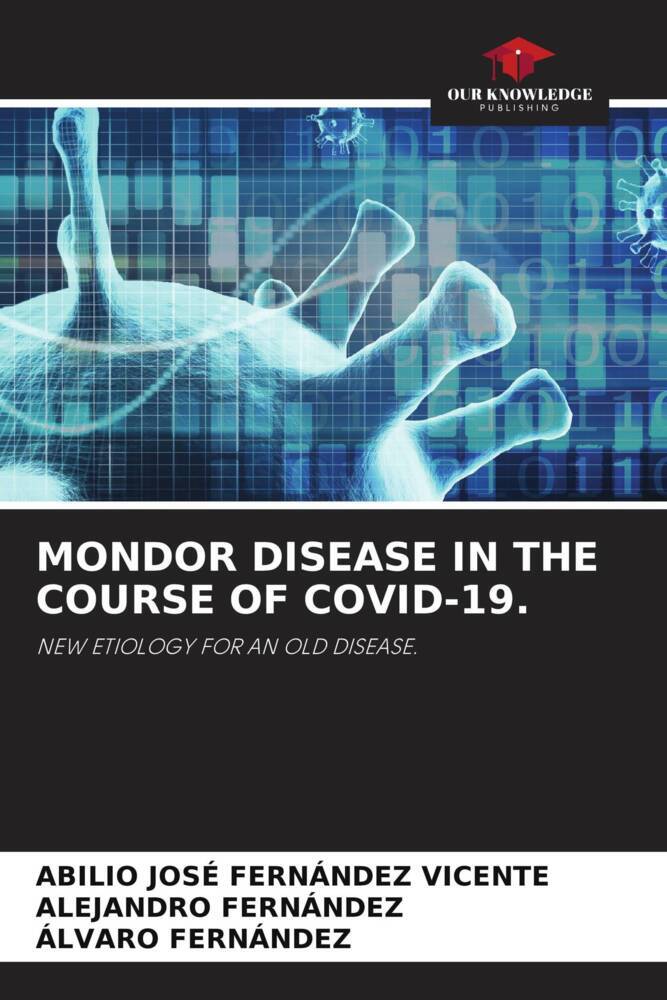 OUR KNOWLEDGE
PUBLISHING

MONDOR DISEASE IN THE COURSE OF COVID-19.

NEW ETIOLOGY FOR AN OLD DISEASE.

ABILIO JOSÉ FERNÁNDEZ VICENTE
ALEJANDRO FERNÁNDEZ
ÁLVARO FERNÁNDEZ